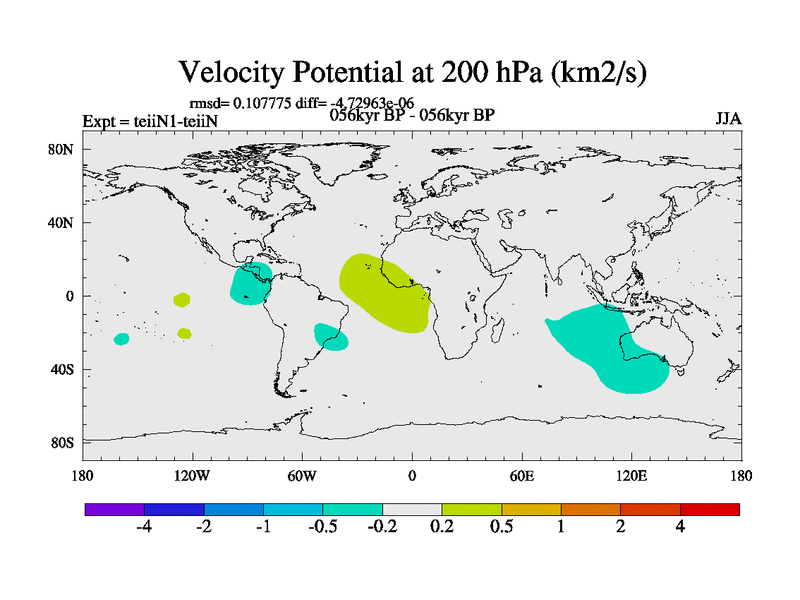 Velocity Potential at 200 hPa (km2/s)

rmsd= 0.107775 diff= -4.72963e-06

Expt = teiiN1-teiiN

056kyr BP - 056kyr BP

JJA

80N

40N

0

40S

80S

180

120W

60W

0

60E

120E

180

-4

-2

-1

-0.5

-0.2

0.2

0.5

1

2

4